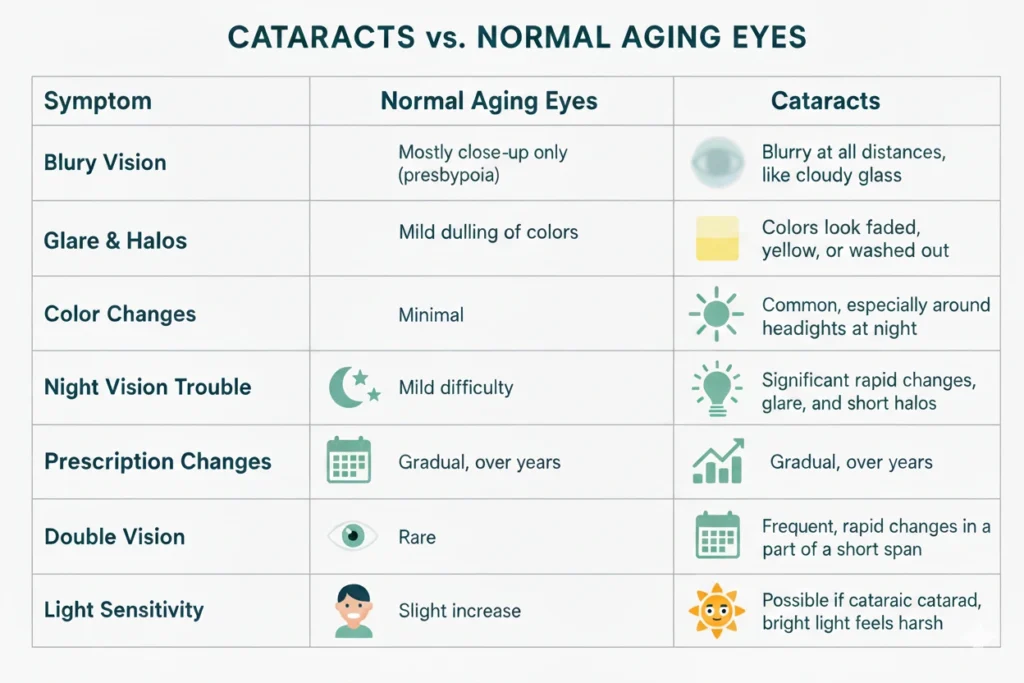 CATARACTS vs. NORMAL AGING EYES

| Symptom | Normal Aging Eyes | Cataracts |
|---|---|---|
| Blury Vision | Mostly close-up only (presbypoia) | Blurry at all distances, like cloudy glass |
| Glare & Halos | Mild dulling of colors | Colors look faded, yellow, or washed out |
| Color Changes | Minimal | Common, especially around headights at night |
| Night Vision Trouble | Mild difficulty | Significant rapid changes, glare, and short halos |
| Prescription Changes | Gradual, over years | Gradual, over years |
| Double Vision | Rare | Frequent, rapid changes in a part of a short span |
| Light Sensitivity | Slight increase | Possible if cataraic catarad, bright light feels harsh |